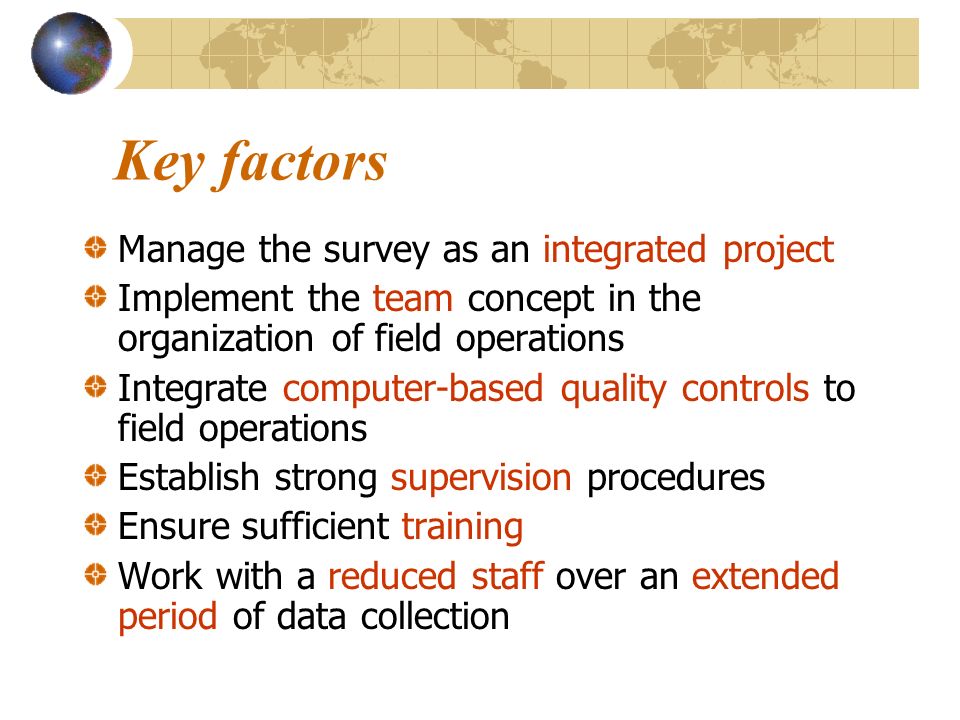 Key factors

Manage the survey as an integrated project

Implement the team concept in the organization of field operations

Integrate computer-based quality controls to field operations

Establish strong supervision procedures

Ensure sufficient training

Work with a reduced staff over an extended period of data collection